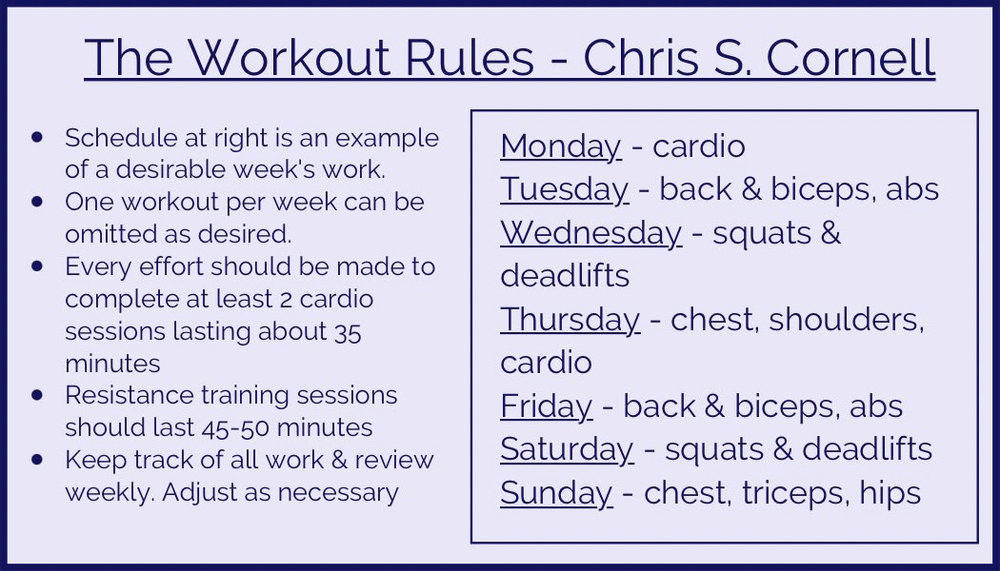 The Workout Rules - Chris S. Cornell

- Schedule at right is an example of a desirable week's work.
- One workout per week can be omitted as desired.
- Every effort should be made to complete at least 2 cardio sessions lasting about 35 minutes
- Resistance training sessions should last 45-50 minutes
- Keep track of all work & review weekly. Adjust as necessary

Monday - cardio
Tuesday - back & biceps, abs
Wednesday - squats & deadlifts
Thursday - chest, shoulders, cardio
Friday - back & biceps, abs
Saturday - squats & deadlifts
Sunday - chest, triceps, hips